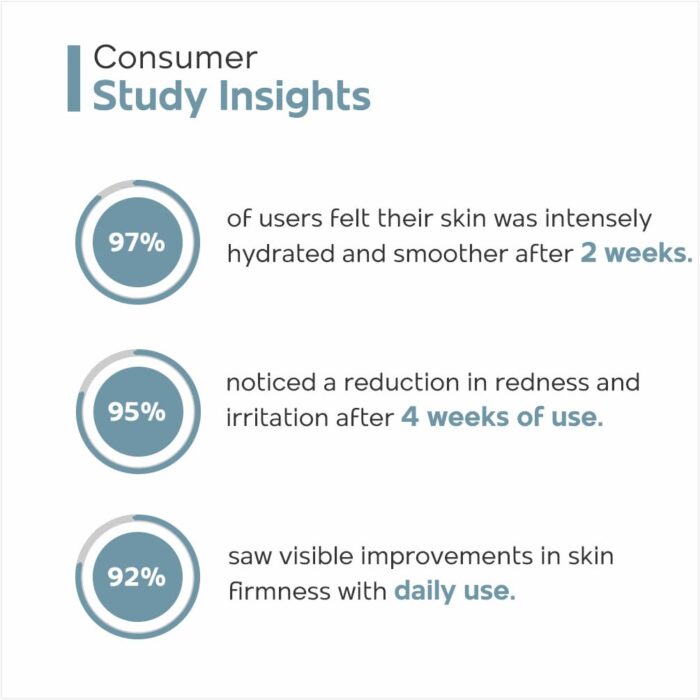 Consumer
Study Insights

97%

of users felt their skin was intensely hydrated and smoother after 2 weeks.

95%

noticed a reduction in redness and irritation after 4 weeks of use.

92%

saw visible improvements in skin firmness with daily use.